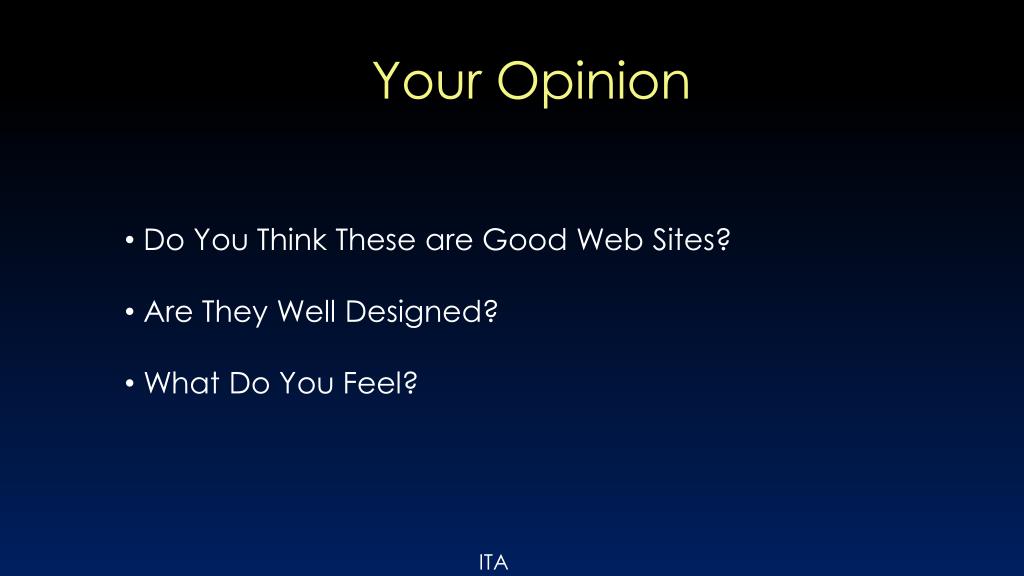 Your Opinion

• Do You Think These are Good Web Sites?

• Are They Well Designed?

• What Do You Feel?

ITA